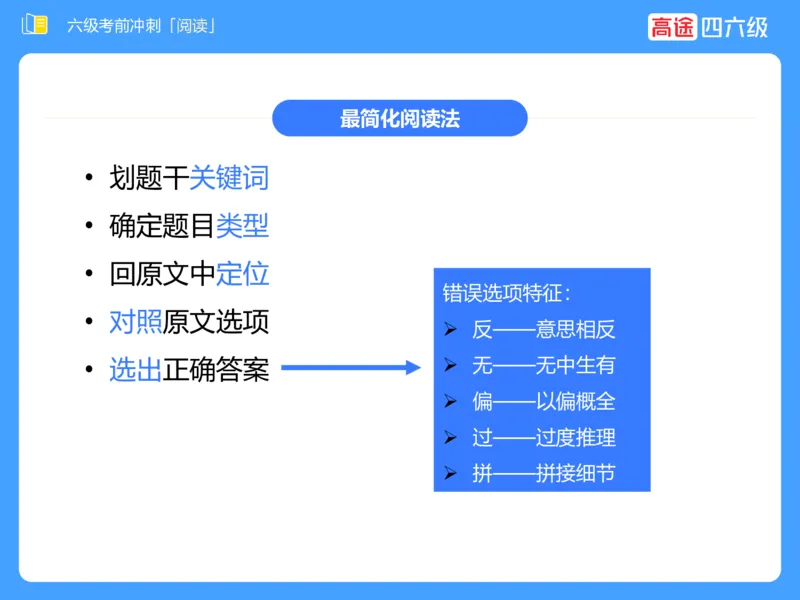 六级考前冲刺「阅读」

高途 四六级

最简化阅读法

• 划题干关键词
• 确定题目类型
• 回原文中定位
• 对照原文选项
• 选出正确答案

错误选项特征：
➢ 反——意思相反
➢ 无——无中生有
➢ 偏——以偏概全
➢ 过——过度推理
➢ 拼——拼接细节